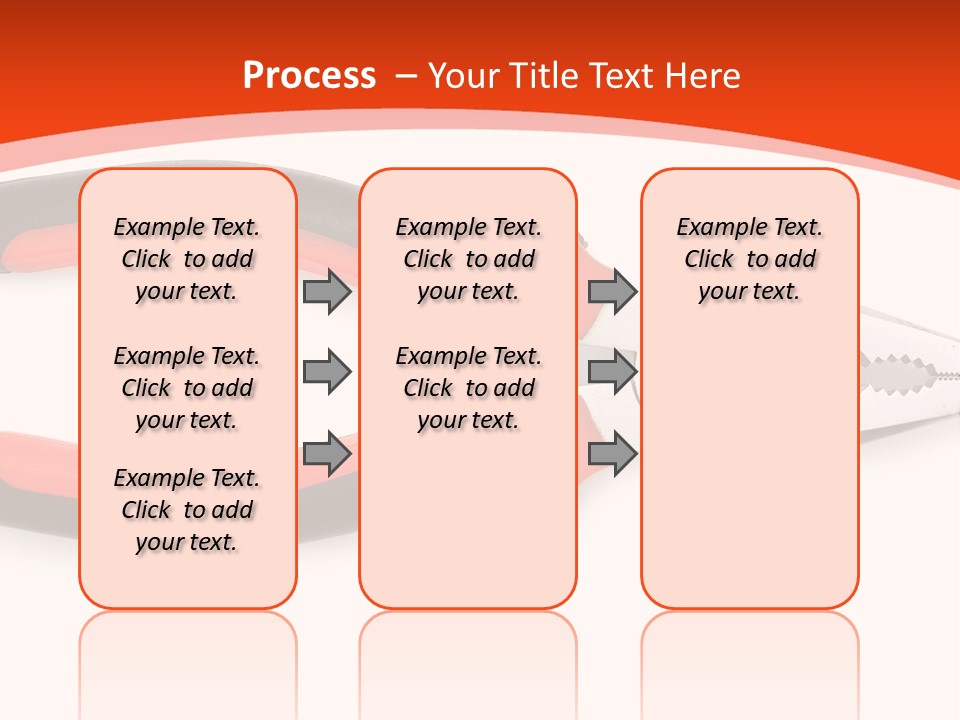 Process – Your Title Text Here

Example Text. Click to add your text.

Example Text. Click to add your text.

Example Text. Click to add your text.

Example Text. Click to add your text.

Example Text. Click to add your text.

Example Text. Click to add your text.